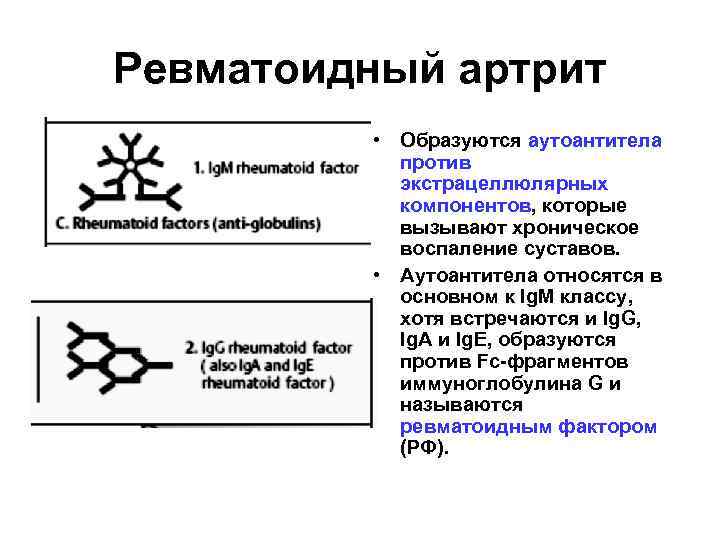 Ревматоидный артрит

1. IgM rheumatoid factor

C. Rheumatoid factors (anti-globulins)

2. IgG rheumatoid factor ( also IgA and IgE rheumatoid factor )

• Образуются аутоантитела против экстрацеллюлярных компонентов, которые вызывают хроническое воспаление суставов.

• Аутоантитела относятся в основном к IgM классу, хотя встречаются и IgG, IgA и IgE, образуются против Fc-фрагментов иммуноглобулина G и называются ревматоидным фактором (РФ).